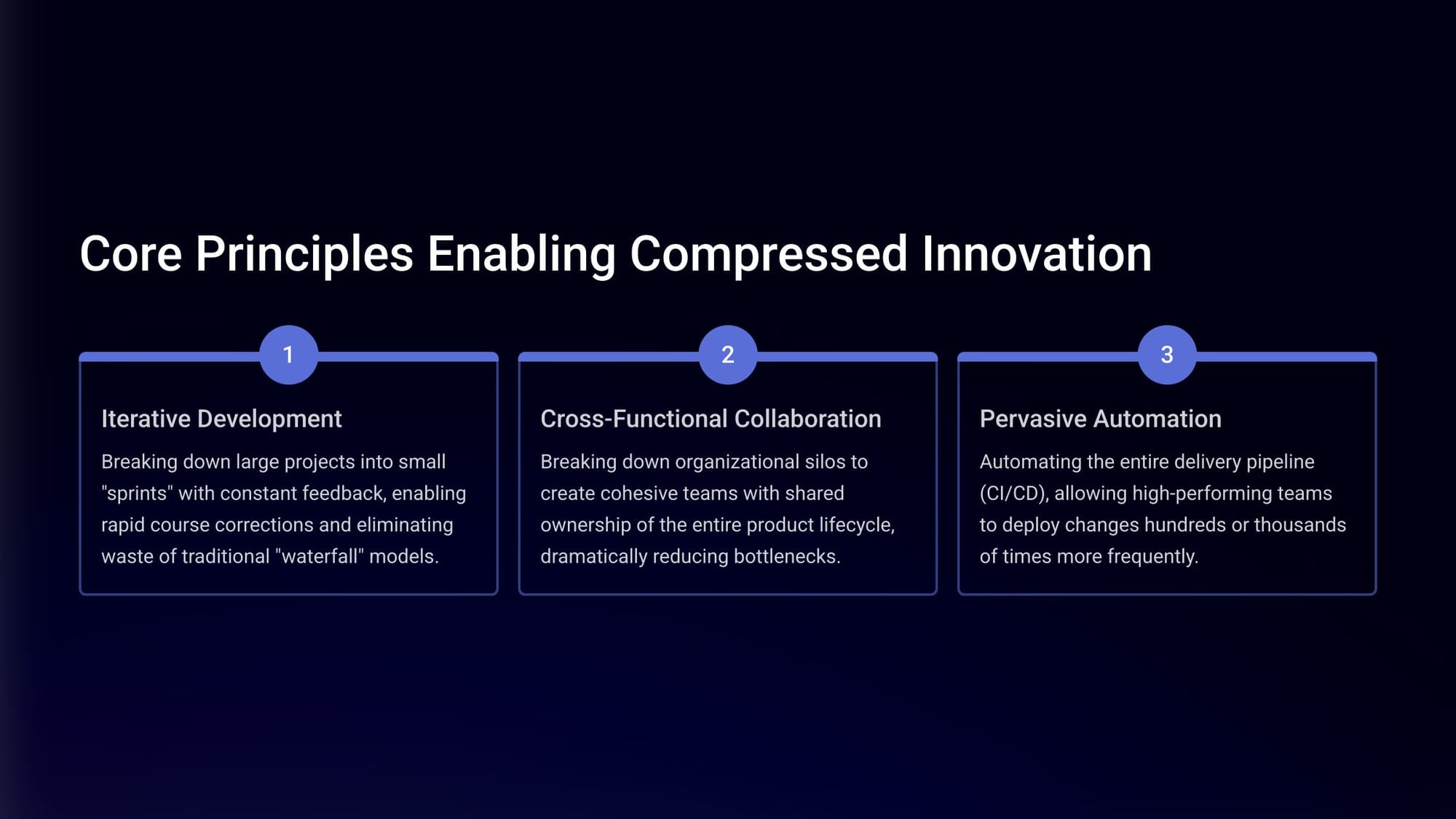 Core Principles Enabling Compressed Innovation

1

Iterative Development

Breaking down large projects into small "sprints" with constant feedback, enabling rapid course corrections and eliminating waste of traditional "waterfall" models.

2

Cross-Functional Collaboration

Breaking down organizational silos to create cohesive teams with shared ownership of the entire product lifecycle, dramatically reducing bottlenecks.

3

Pervasive Automation

Automating the entire delivery pipeline (CI/CD), allowing high-performing teams to deploy changes hundreds or thousands of times more frequently.